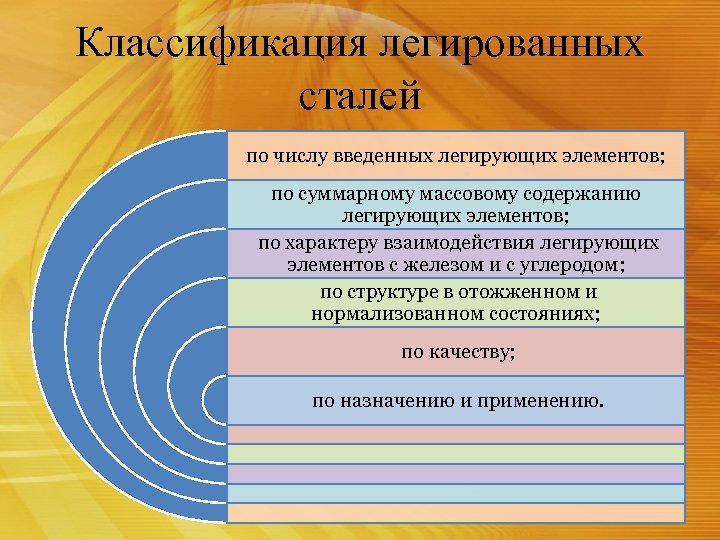 Классификация легированных сталей

по числу введенных легирующих элементов;

по суммарному массовому содержанию легирующих элементов;

по характеру взаимодействия легирующих элементов с железом и с углеродом;

по структуре в отожженном и нормализованном состояниях;

по качеству;

по назначению и применению.